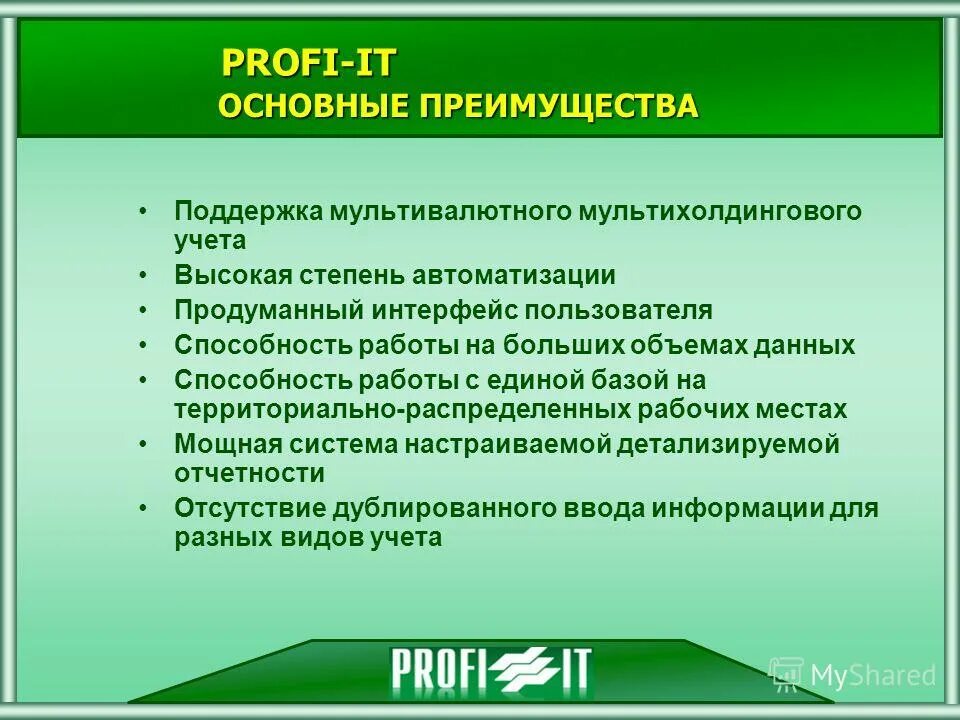 PROFI-IT
ОСНОВНЫЕ ПРЕИМУЩЕСТВА

• Поддержка мультивалютного мультихолдингового учета
• Высокая степень автоматизации
• Продуманный интерфейс пользователя
• Способность работы на больших объемах данных
• Способность работы с единой базой на территориально-распределенных рабочих местах
• Мощная система настраиваемой детализируемой отчетности
• Отсутствие дублированного ввода информации для разных видов учета

PROFI IT

MyShared